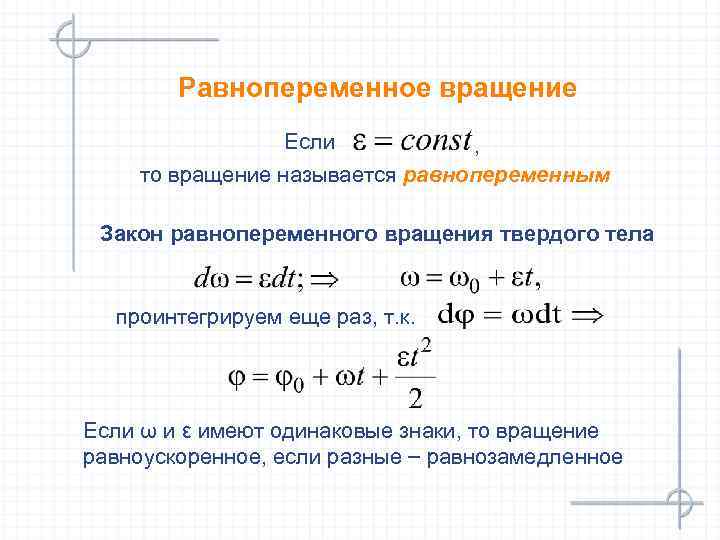 Равнопеременное вращение

Если $\varepsilon = const$,

то вращение называется равнопеременным

Закон равнопеременного вращения твердого тела

$d\omega = \varepsilon dt; \Rightarrow$ $\omega = \omega_0 + \varepsilon t,$

проинтегрируем еще раз, т.к. $d\varphi = \omega dt \Rightarrow$

$\varphi = \varphi_0 + \omega t + \frac{\varepsilon t^2}{2}$

Если ω и ε имеют одинаковые знаки, то вращение равноускоренное, если разные – равнозамедленное